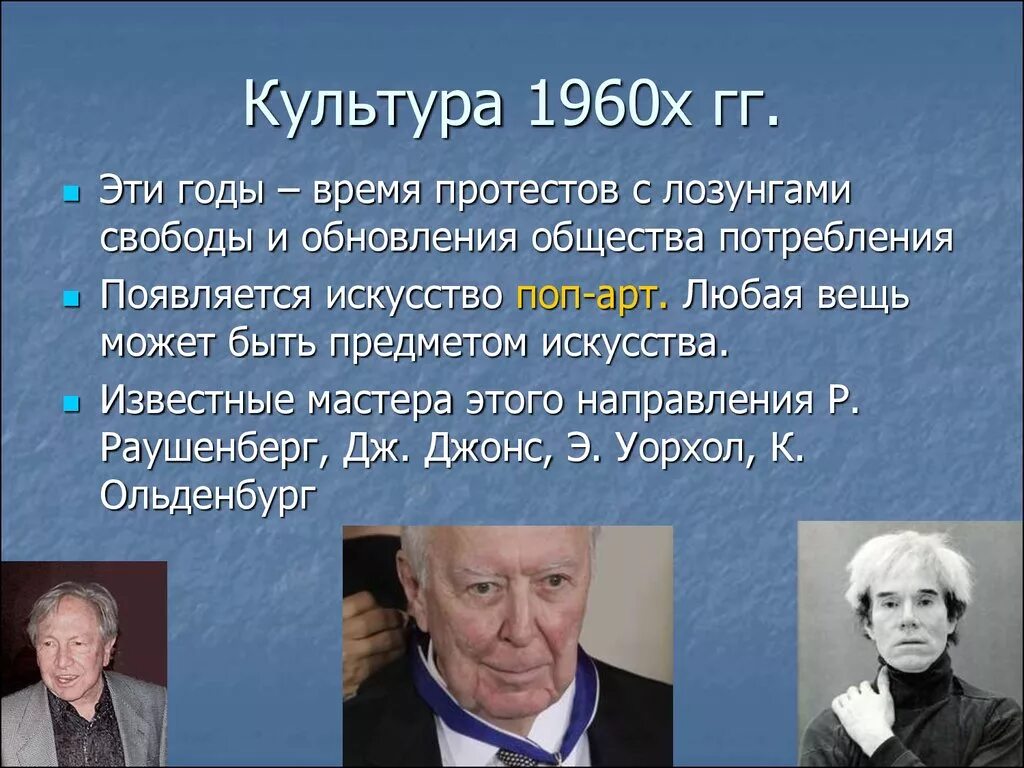 Культура 1960х гг.

Эти годы – время протестов с лозунгами свободы и обновления общества потребления

Появляется искусство поп-арт. Любая вещь может быть предметом искусства.

Известные мастера этого направления Р. Раушенберг, Дж. Джонс, Э. Уорхол, К. Ольденбург